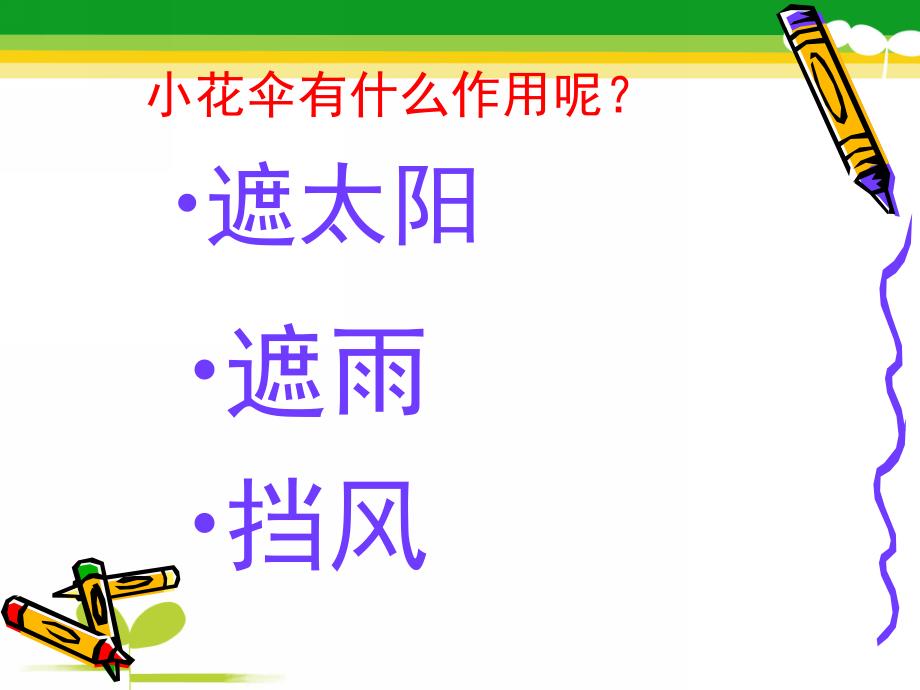 小花伞有什么作用呢？

•遮太阳

•遮雨

•挡风